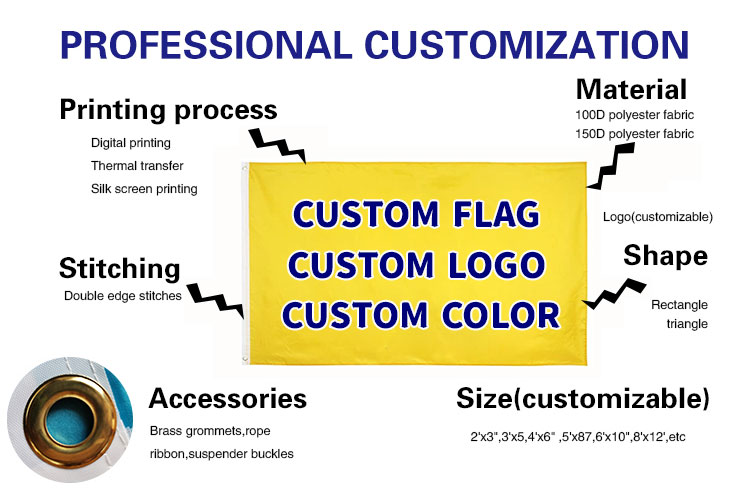 PROFESSIONAL CUSTOMIZATION

Printing process

Digital printing

Thermal transfer

Silk screen printing

Material

100D polyester fabric

150D polyester fabric

CUSTOM FLAG
CUSTOM LOGO
CUSTOM COLOR

Logo(customizable)

Stitching

Double edge stitches

Shape

Rectangle

triangle

Accessories

Brass grommets,rope

ribbon,suspender buckles

Size(customizable)

2'x3",3'x5,4'x6" ,5'x87,6'x10",8'x12',etc